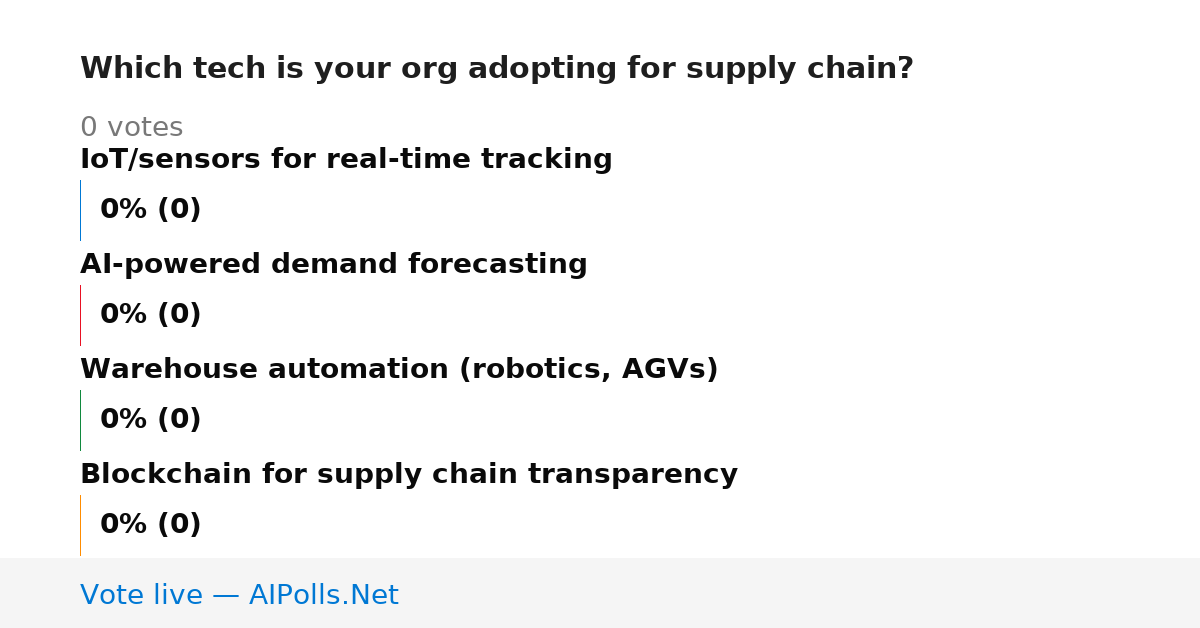 Which tech is your org adopting for supply chain?

0 votes

IoT/sensors for real-time tracking

0% (0)

AI-powered demand forecasting

0% (0)

Warehouse automation (robotics, AGVs)

0% (0)

Blockchain for supply chain transparency

0% (0)

Vote live — AIPolls.Net